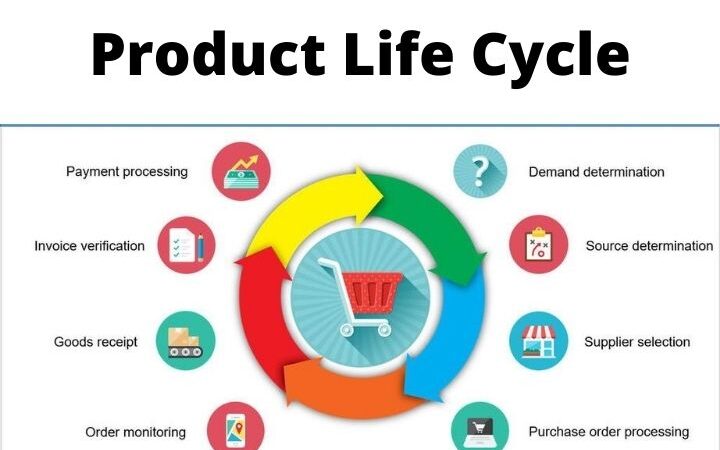 Product Life Cycle

Payment processing

Invoice verification

Goods receipt

Order monitoring

Demand determination

Source determination

Supplier selection

Purchase order processing